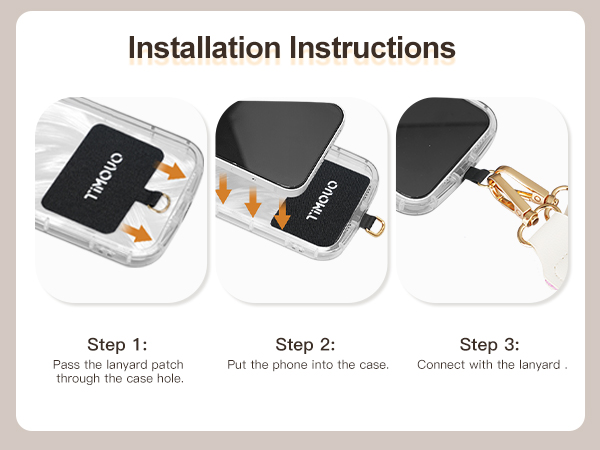 Installation Instructions

TiMOVO

TiMOVO

Step 1:
Pass the lanyard patch through the case hole.

Step 2:
Put the phone into the case.

Step 3:
Connect with the lanyard .